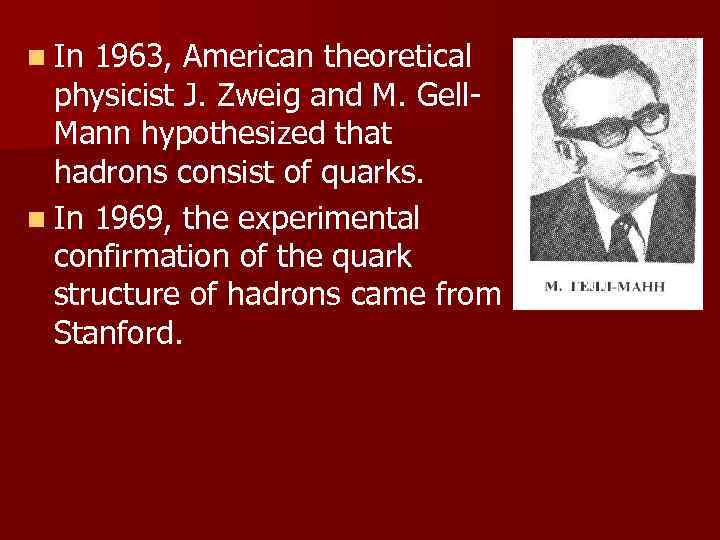 In 1963, American theoretical physicist J. Zweig and M. Gell-Mann hypothesized that hadrons consist of quarks.

In 1969, the experimental confirmation of the quark structure of hadrons came from Stanford.

М. ГЕЛЛ-МАНН